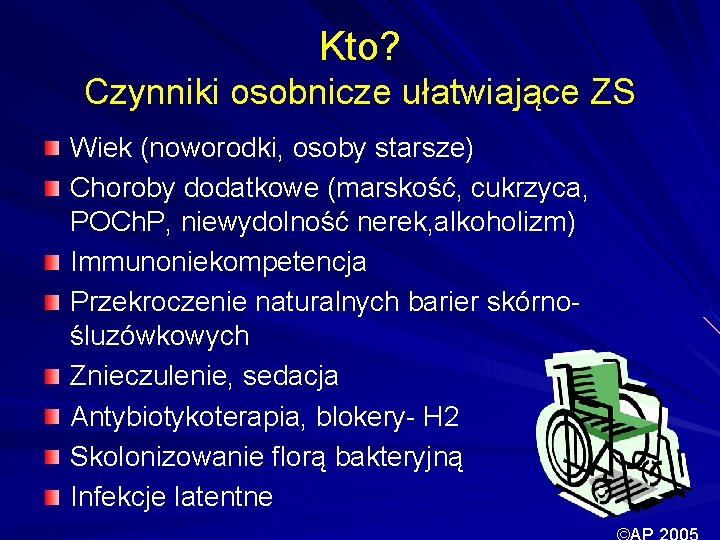 Kto?
Czynniki osobnicze ułatwiające ZS

Wiek (noworodki, osoby starsze)
Choroby dodatkowe (marskość, cukrzyca, POChP, niewydolność nerek,alkoholizm)
Immunoniekompetencja
Przekroczenie naturalnych barier skórno-śluzówkowych
Znieczulenie, sedacja
Antybiotykoterapia, blokery- H2
Skolonizowanie florą bakteryjną
Infekcje latentne

©AP 2005